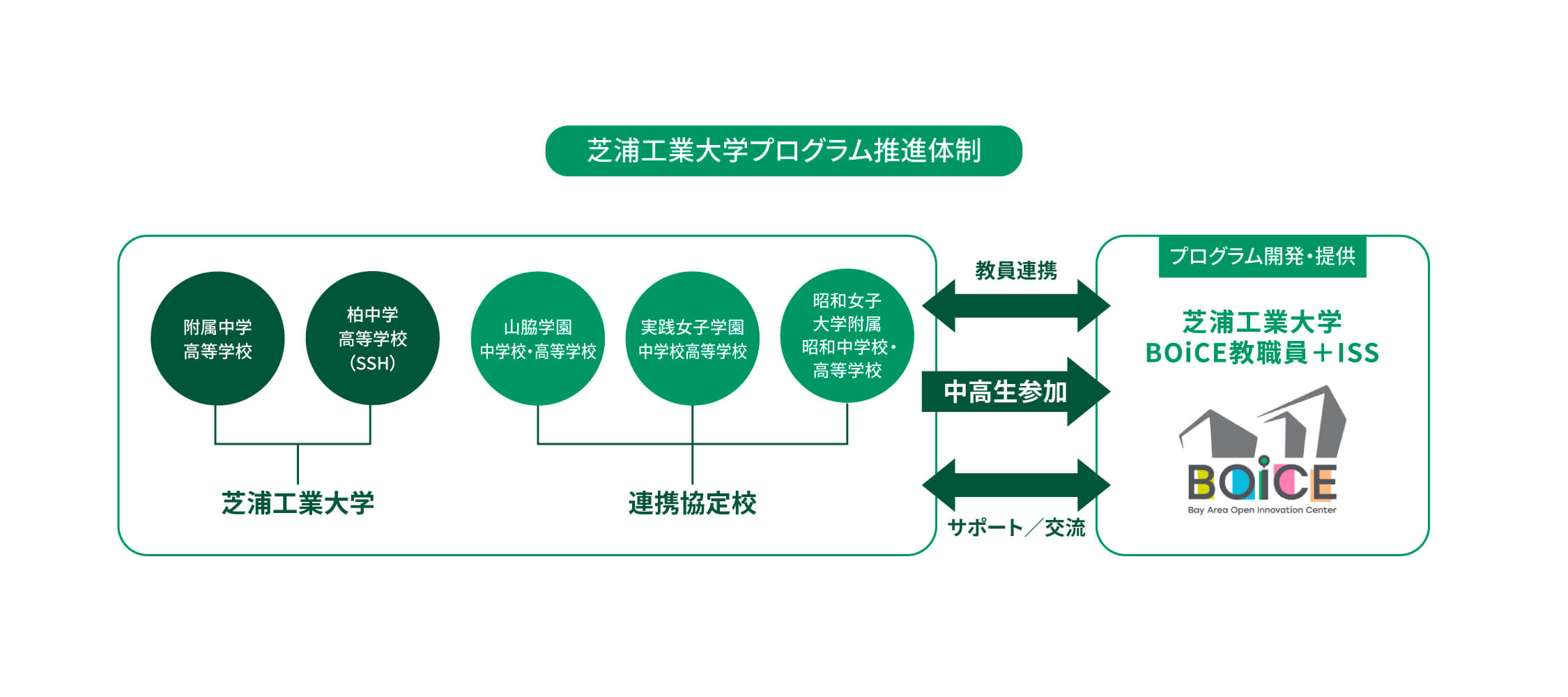 芝浦工業大学プログラム推進体制

附属中学
高等学校

柏中学
高等学校
（SSH）

山脇学園
中学校・高等学校

実践女子学園
中学校高等学校

昭和女子
大学附属
昭和中学校・
高等学校

芝浦工業大学

連携協定校

教員連携

中高生参加

サポート／交流

プログラム開発・提供

芝浦工業大学
BOiCE教職員＋ISS

BOiCE
Bay Area Open Innovation Center